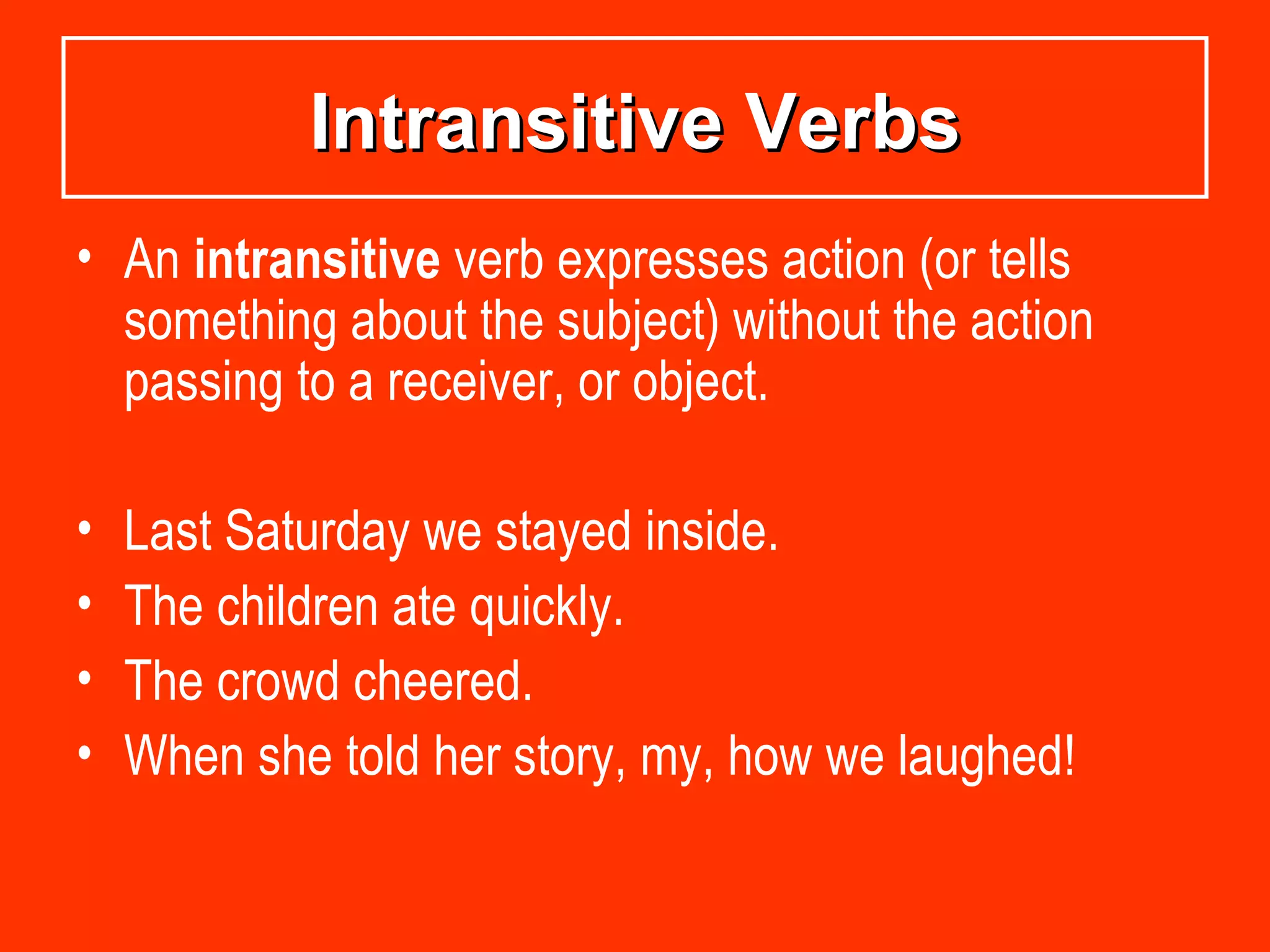 Intransitive Verbs

• An intransitive verb expresses action (or tells something about the subject) without the action passing to a receiver, or object.

• Last Saturday we stayed inside.
• The children ate quickly.
• The crowd cheered.
• When she told her story, my, how we laughed!